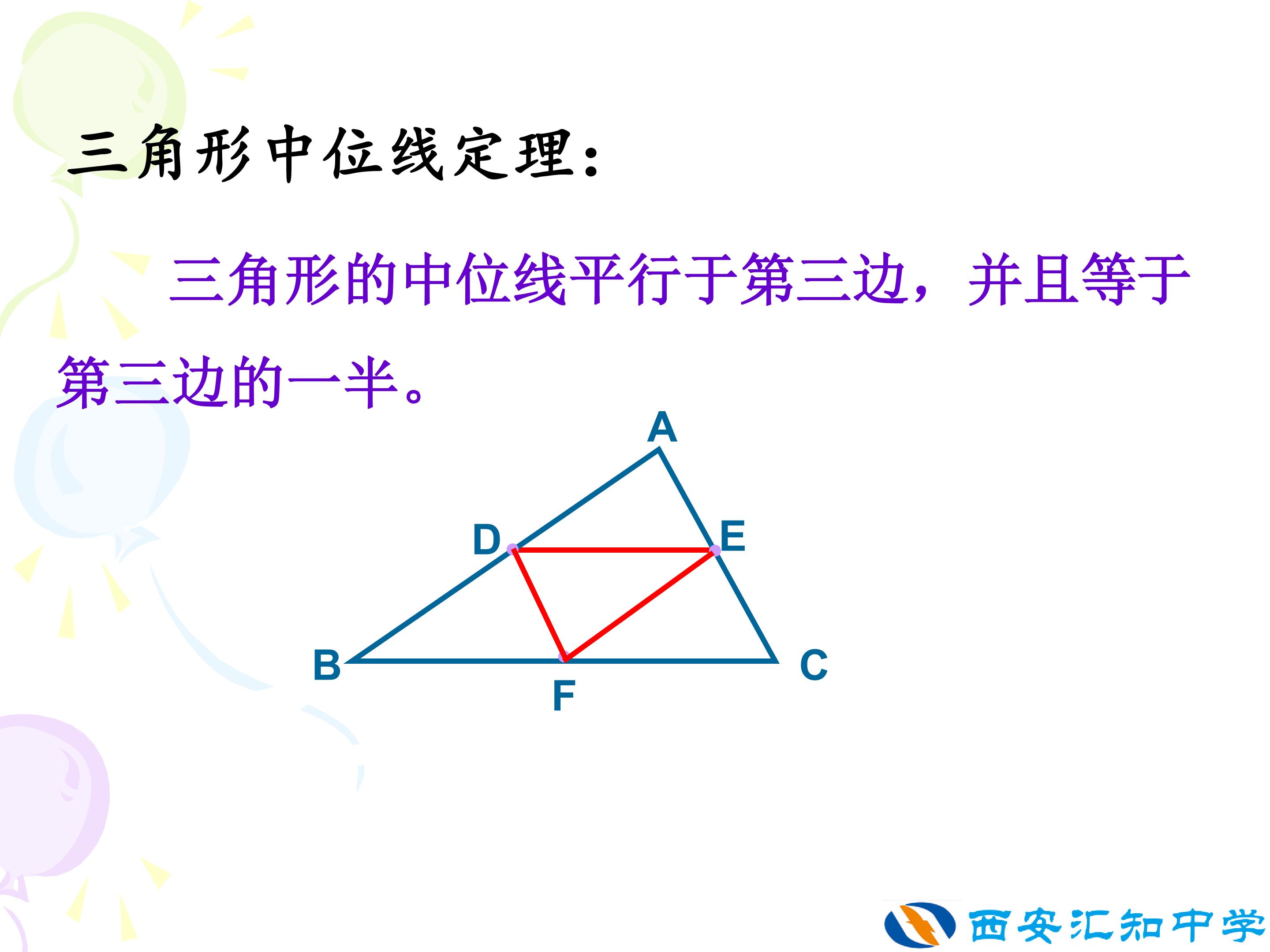 三角形中位线定理：

三角形的中位线平行于第三边，并且等于第三边的一半。

A

D

E

B

F

C

西安汇知中学